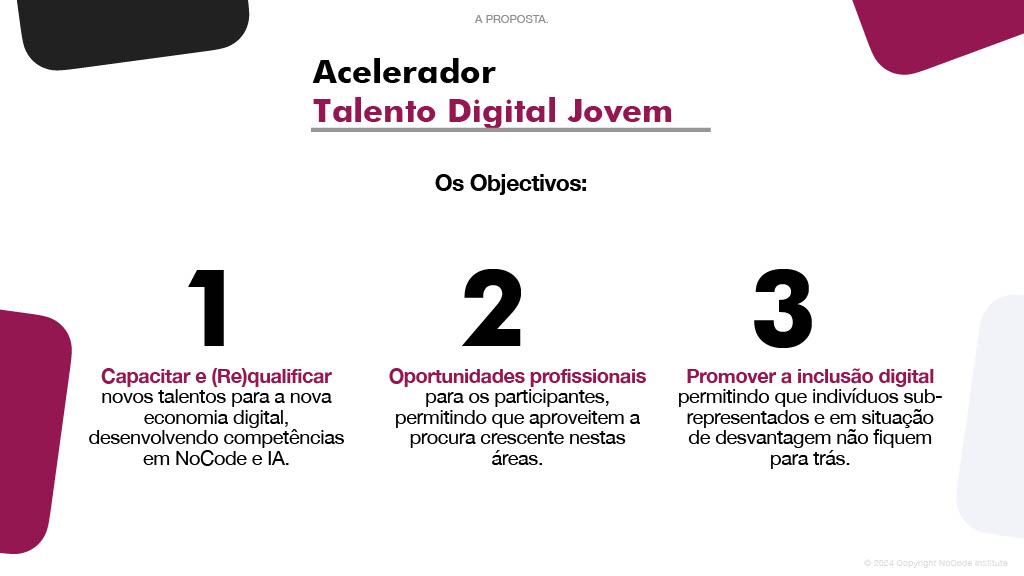 A PROPOSTA.

Acelerador
Talento Digital Jovem

Os Objectivos:

1

Capacitar e (Re)qualificar novos talentos para a nova economia digital, desenvolvendo competências em NoCode e IA.

2

Oportunidades profissionais para os participantes, permitindo que aproveitem a procura crescente nestas áreas.

3

Promover a inclusão digital permitindo que indivíduos sub-representados e em situação de desvantagem não fiquem para trás.

© 2024 Copyright NoCode Institute